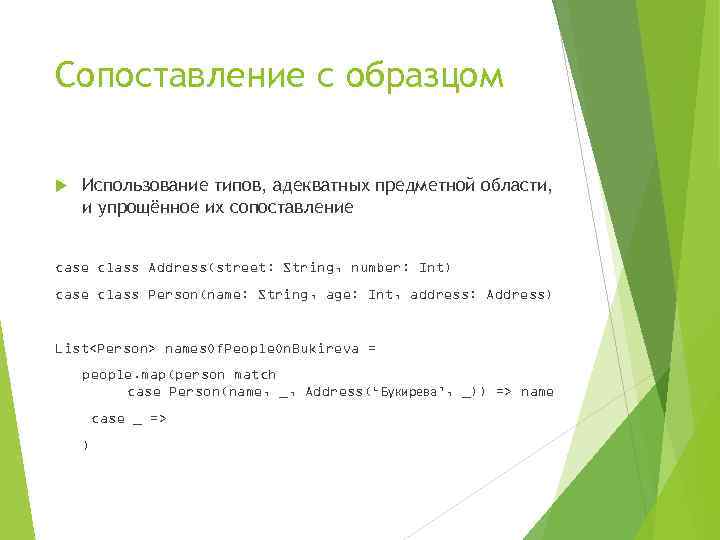 Сопоставление с образцом

Использование типов, адекватных предметной области, и упрощённое их сопоставление

case class Address(street: String, number: Int)

case class Person(name: String, age: Int, address: Address)

List<Person> namesOfPeopleOnBukireva =

people.map(person match
case Person(name, _, Address('Букирева', _)) => name

case _ =>

)